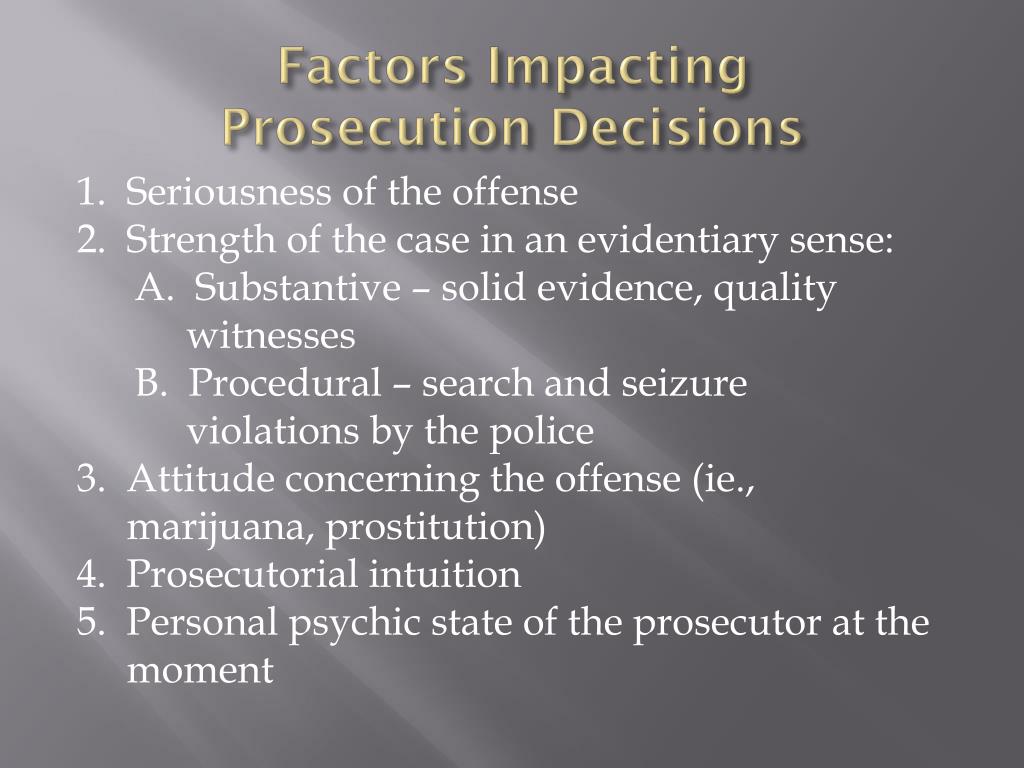 Factors Impacting Prosecution Decisions

1. Seriousness of the offense
2. Strength of the case in an evidentiary sense:
A. Substantive – solid evidence, quality witnesses
B. Procedural – search and seizure violations by the police
3. Attitude concerning the offense (ie., marijuana, prostitution)
4. Prosecutorial intuition
5. Personal psychic state of the prosecutor at the moment